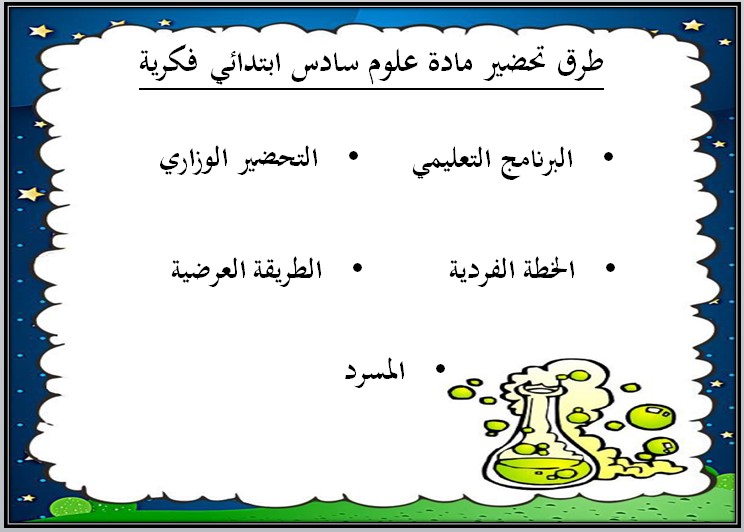 طرق تحضير مادة علوم سادس ابتدائي فكرية

• البرنامج التعليمي
• التحضير الوزاري

• الخطة الفردية
• الطريقة العرضية

• المسرد